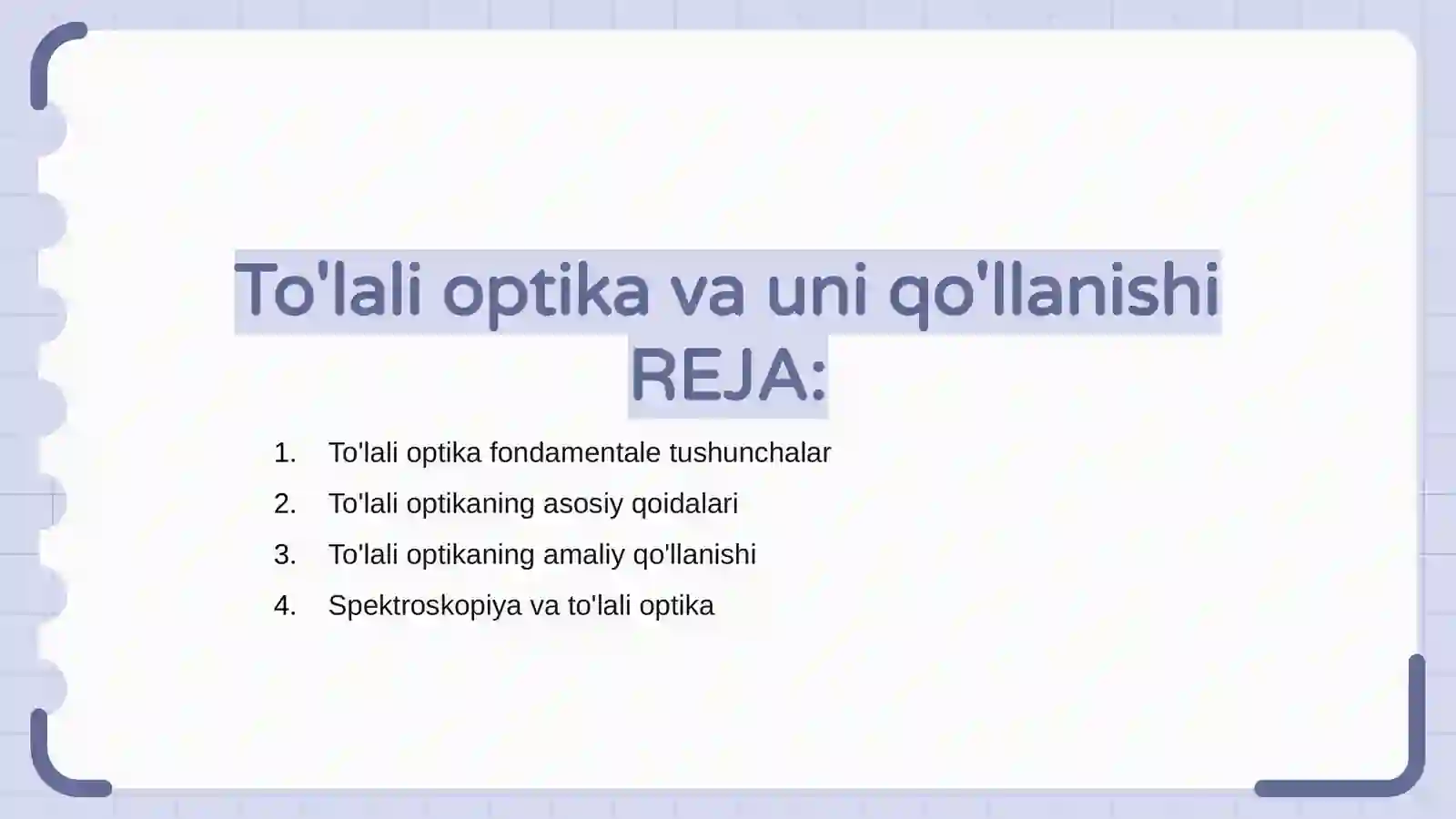 To'lali optika va uni qo'llanishi
REJA:

1. To'lali optika fondamentale tushunchalar
2. To'lali optikaning asosiy qoidalari
3. To'lali optikaning amaliy qo'llanishi
4. Spektroskopiya va to'lali optika